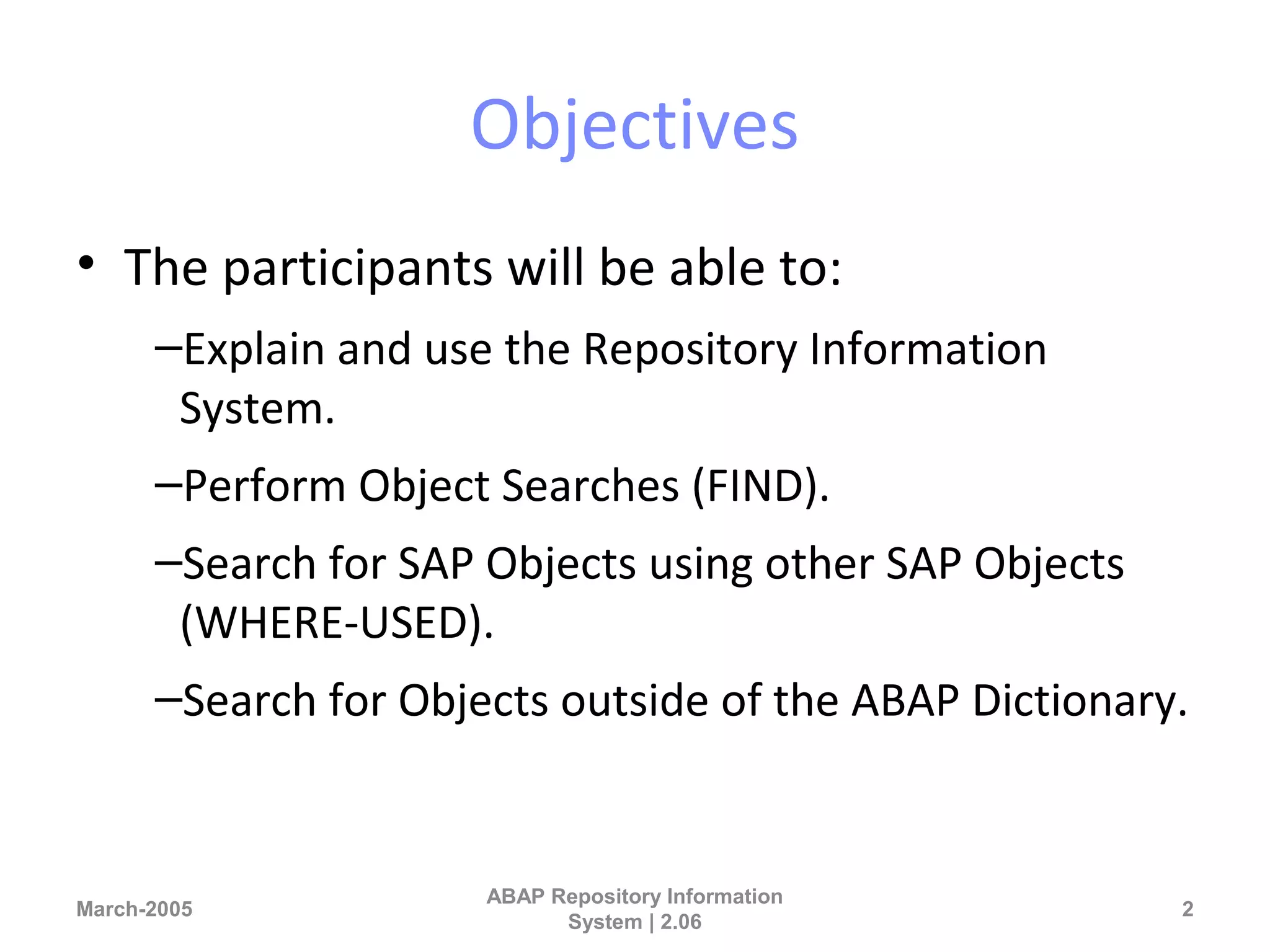 Objectives

• The participants will be able to:

–Explain and use the Repository Information System.

–Perform Object Searches (FIND).

–Search for SAP Objects using other SAP Objects (WHERE-USED).

–Search for Objects outside of the ABAP Dictionary.

March-2005

ABAP Repository Information System | 2.06

2